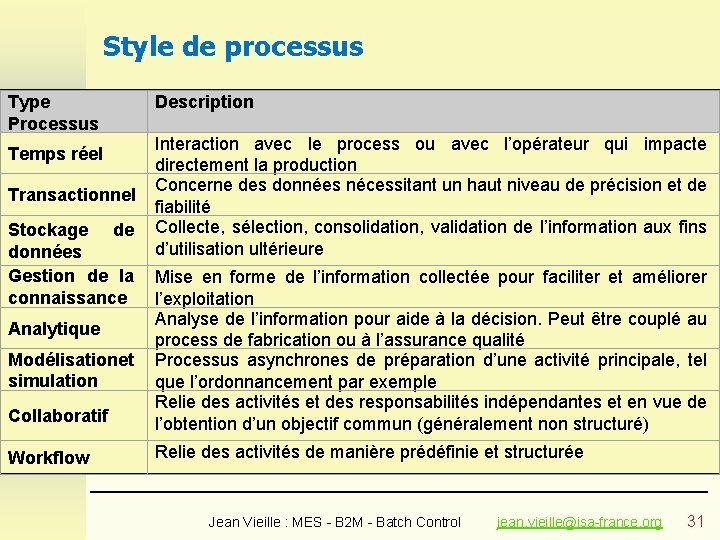 Style de processus

| Type Processus | Description |
|---|---|
| Temps réel | Interaction avec le process ou avec l'opérateur qui impacte directement la production |
| Transactionnel | Concerne des données nécessitant un haut niveau de précision et de fiabilité |
| Stockage de données | Collecte, sélection, consolidation, validation de l'information aux fins d'utilisation ultérieure |
| Gestion de la connaissance | Mise en forme de l'information collectée pour faciliter et améliorer l'exploitation |
| Analytique | Analyse de l'information pour aide à la décision. Peut être couplé au process de fabrication ou à l'assurance qualité |
| Modélisationet simulation | Processus asynchrones de préparation d'une activité principale, tel que l'ordonnancement par exemple |
| Collaboratif | Relie des activités et des responsabilités indépendantes et en vue de l'obtention d'un objectif commun (généralement non structuré) |
| Workflow | Relie des activités de manière prédéfinie et structurée |

Jean Vieille : MES - B2M - Batch Control jean.vieille@isa-france.org 31